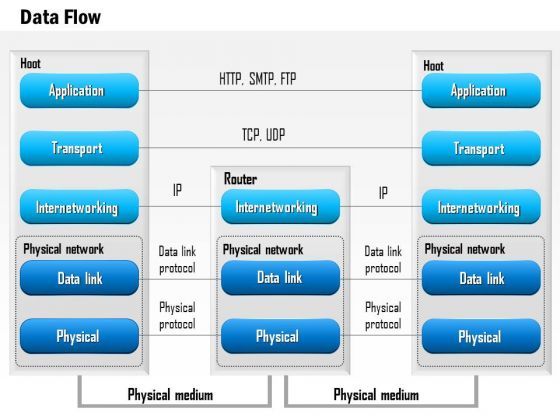 Data Flow

Hoot

Application

Transport

Internetworking

Physical network

Data link

Physical

HTTP, SMTP, FTP

TCP, UDP

IP

Data link protocol

Physical protocol

Router

Internetworking

Physical network

Data link

Physical

IP

Data link protocol

Physical protocol

Hoot

Application

Transport

Internetworking

Physical network

Data link

Physical

Physical medium

Physical medium